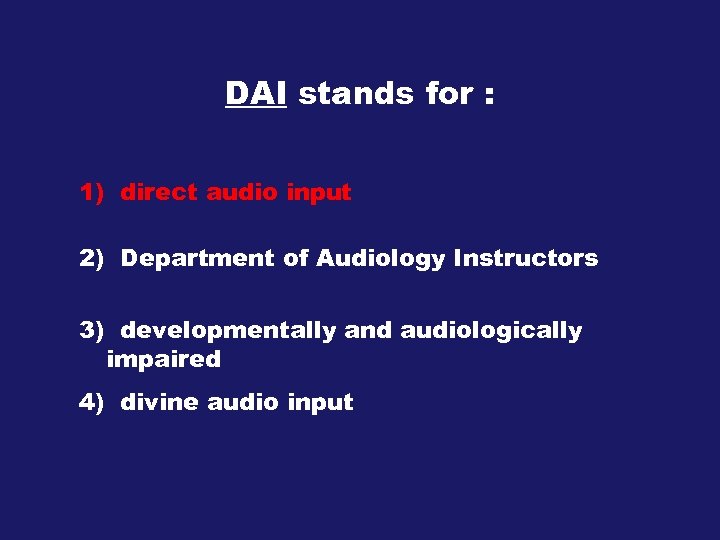 DAI stands for :

1) direct audio input

2) Department of Audiology Instructors

3) developmentally and audiologically impaired

4) divine audio input